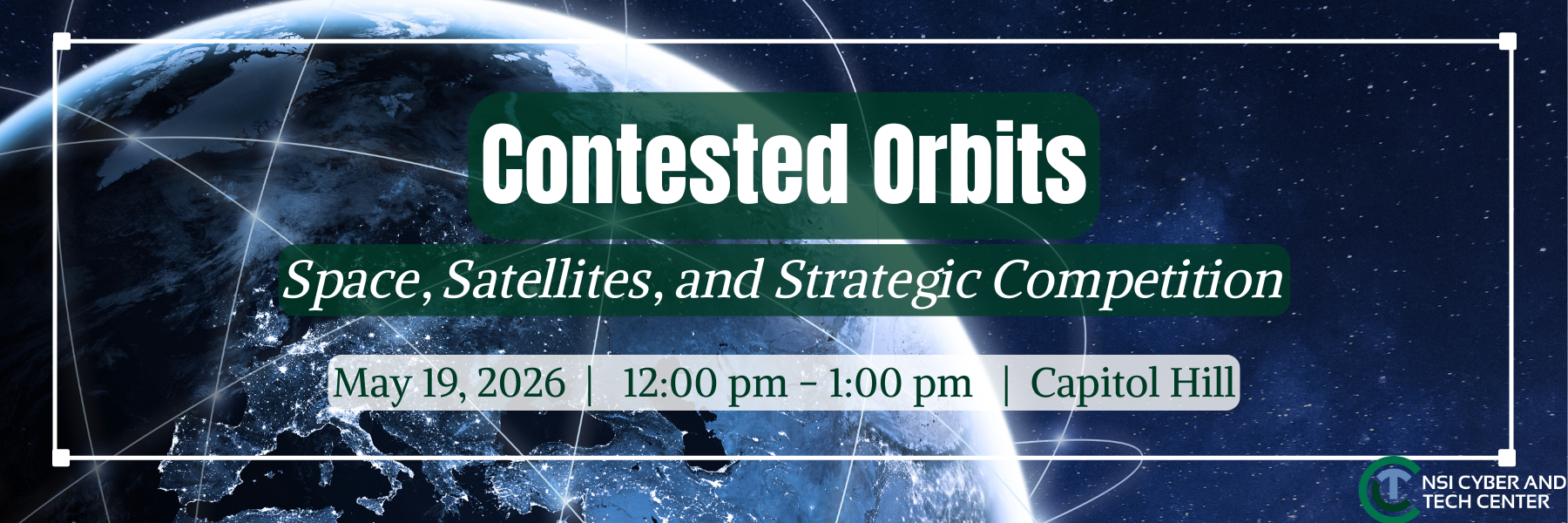 Contested Orbits

Space, Satellites, and Strategic Competition

May 19, 2026 | 12:00 pm - 1:00 pm | Capitol Hill

NSI CYBER AND TECH CENTER